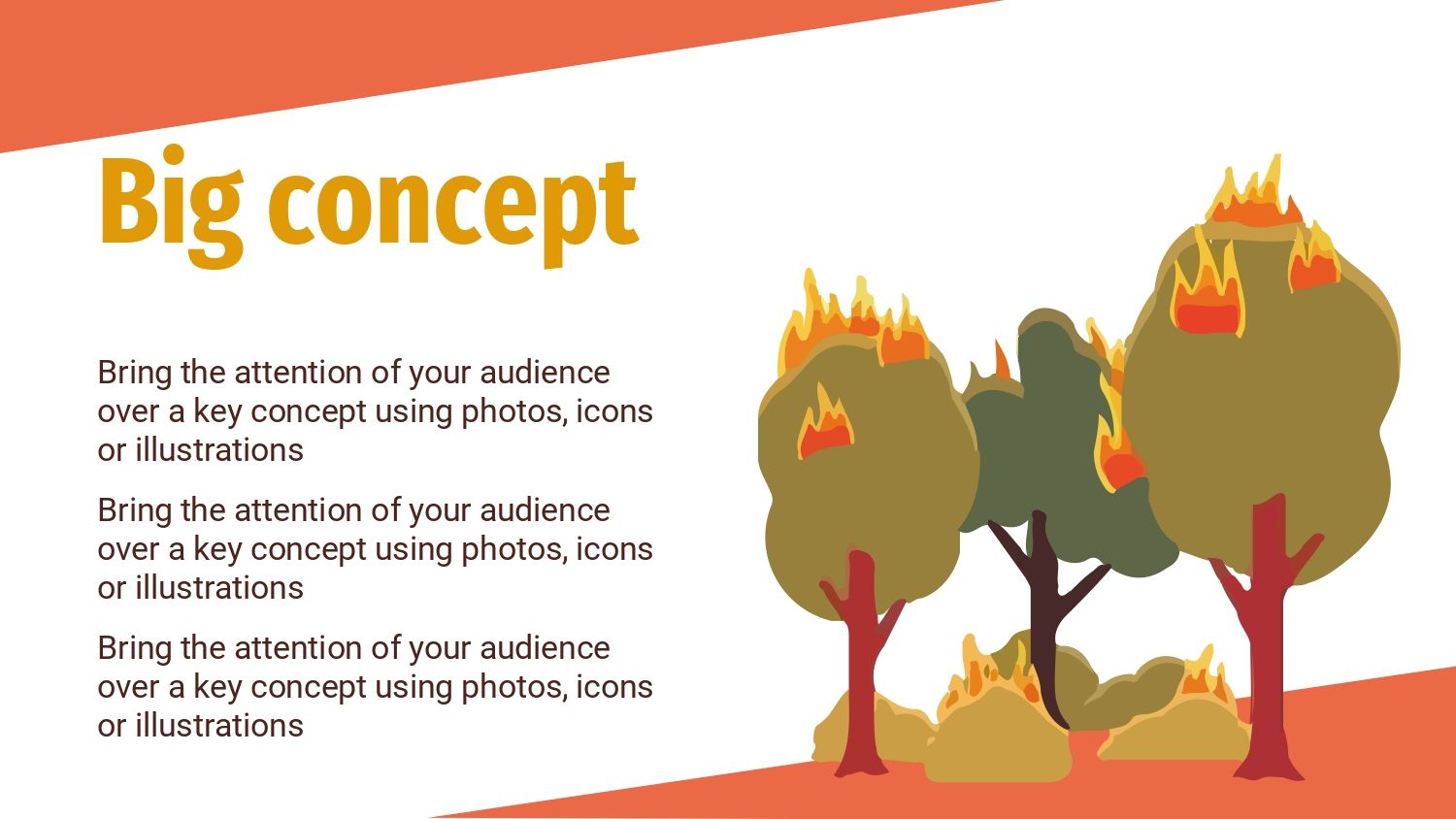 Big concept

Bring the attention of your audience over a key concept using photos, icons or illustrations

Bring the attention of your audience over a key concept using photos, icons or illustrations

Bring the attention of your audience over a key concept using photos, icons or illustrations